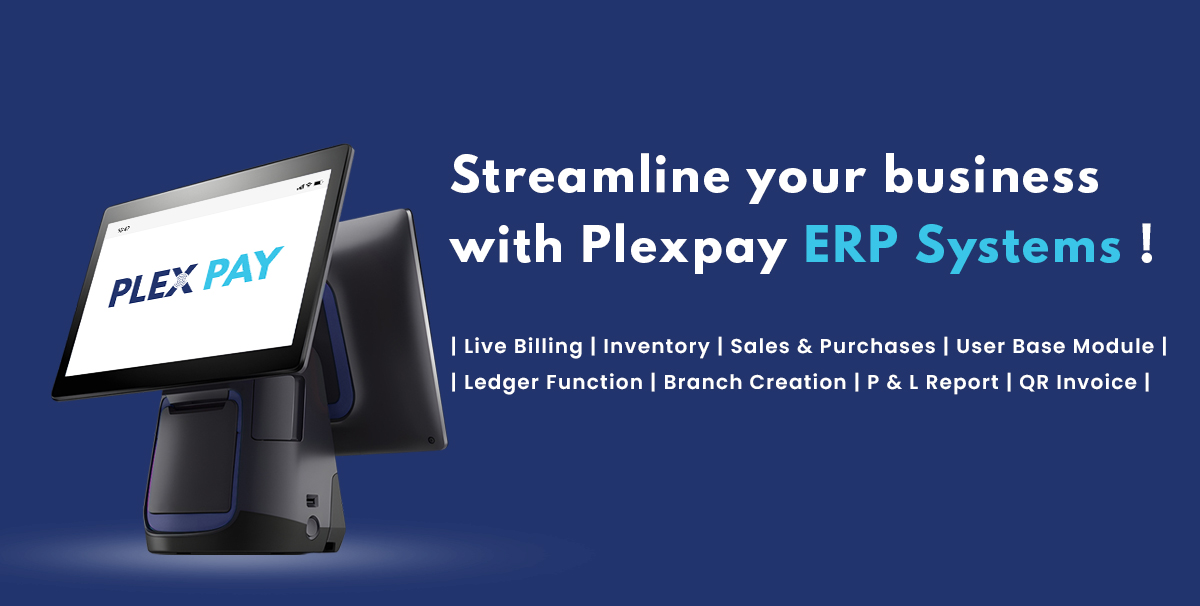 PLEX PAY

Streamline your business with Plexpay ERP Systems !

| Live Billing | Inventory | Sales & Purchases | User Base Module |
| Ledger Function | Branch Creation | P & L Report | QR Invoice |